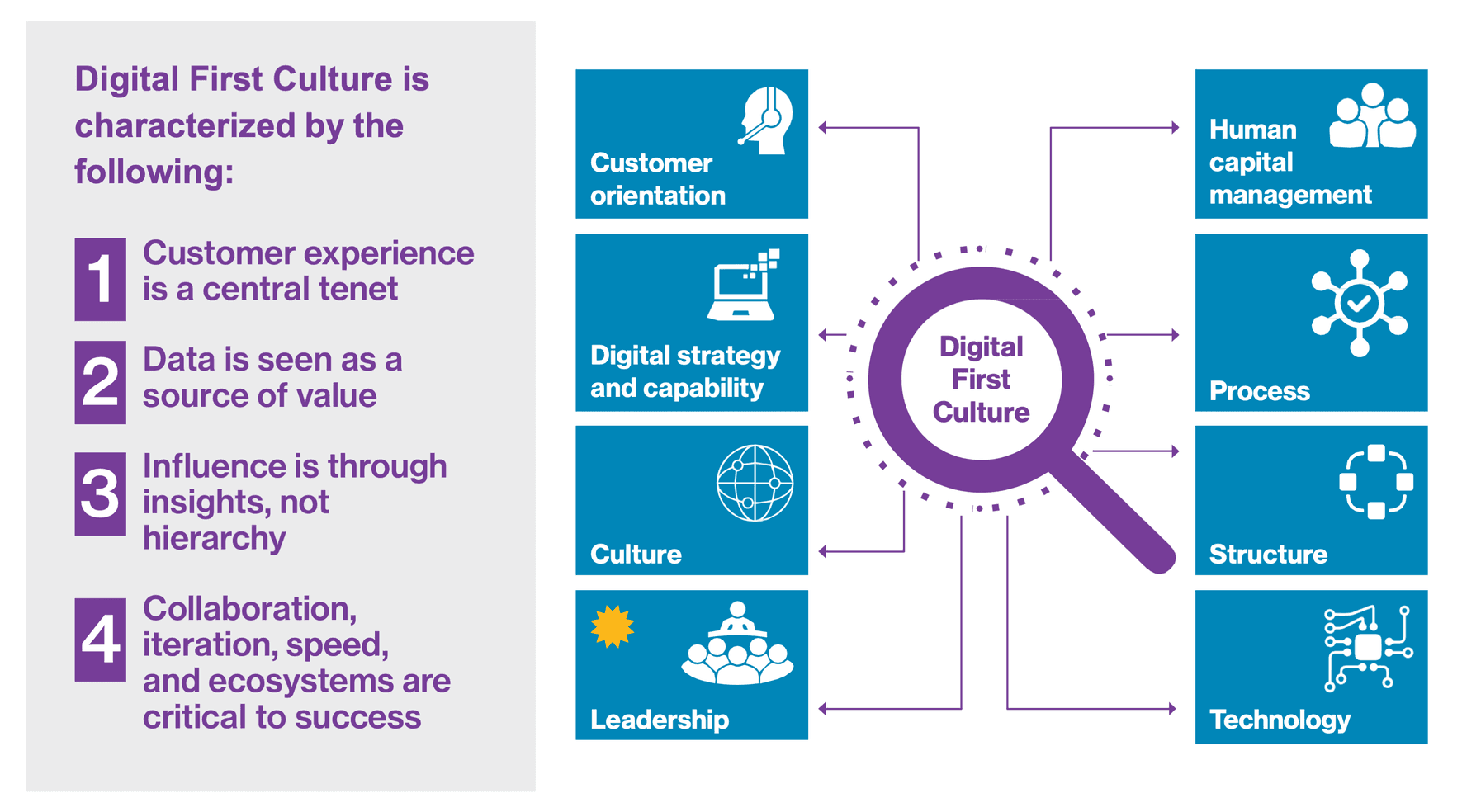 Digital First Culture is characterized by the following:

1 Customer experience is a central tenet

2 Data is seen as a source of value

3 Influence is through insights, not hierarchy

4 Collaboration, iteration, speed, and ecosystems are critical to success

Customer orientation

Digital strategy and capability

Culture

Leadership

Digital First Culture

Human capital management

Process

Structure

Technology